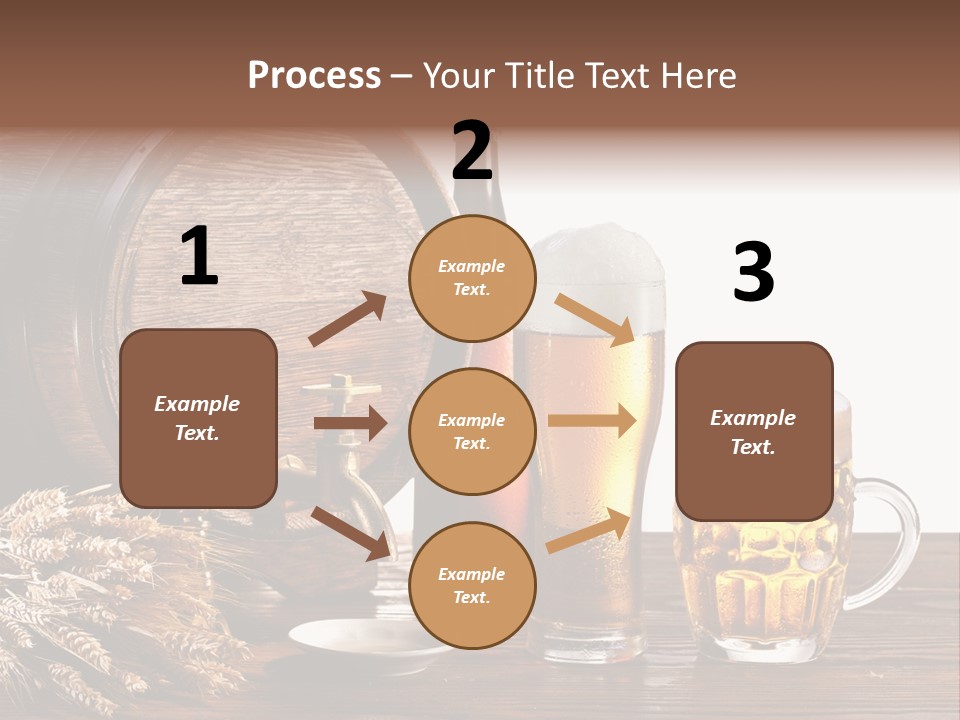 Process – Your Title Text Here

1

Example Text.

2

Example Text.

Example Text.

Example Text.

3

Example Text.